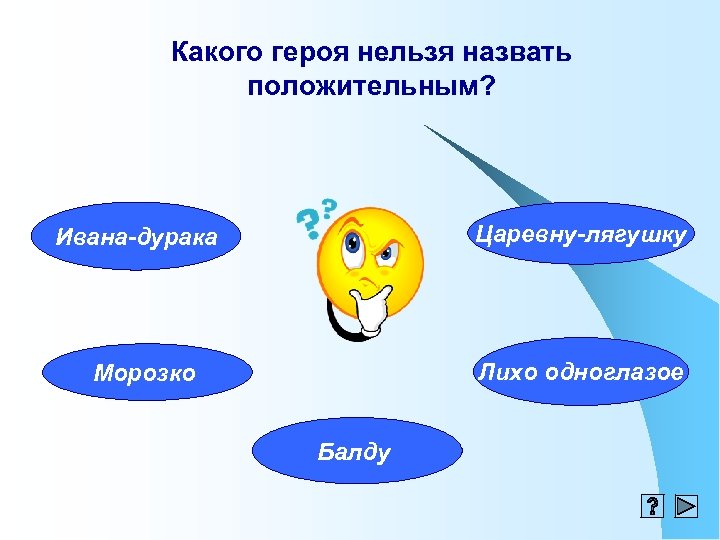 Какого героя нельзя назвать положительным?

Ивана-дурака

Царевну-лягушку

Морозко

Лихо одноглазое

Балду

?